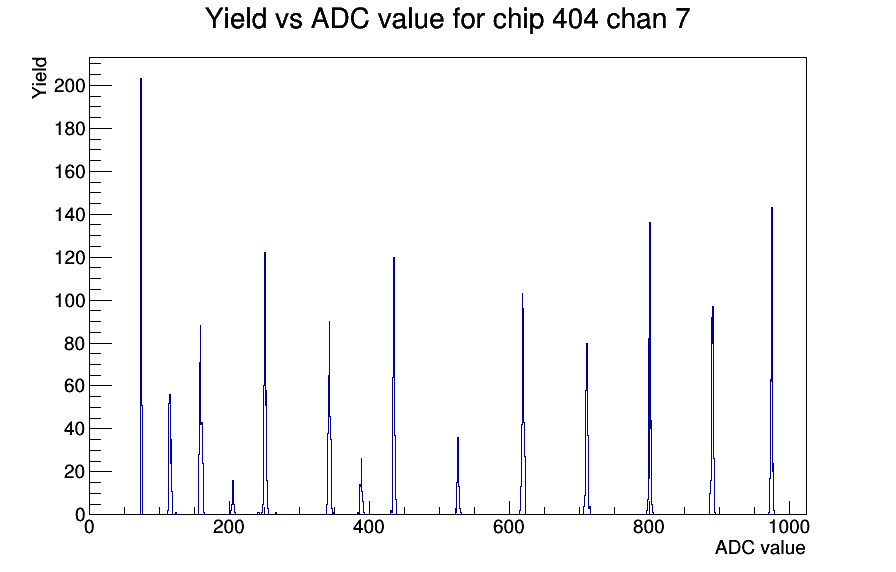 Yield vs ADC value for chip 404 chan 7

Yield

200
180
160
140
120
100
80
60
40
20
0

0
200
400
600
800
1000

ADC value